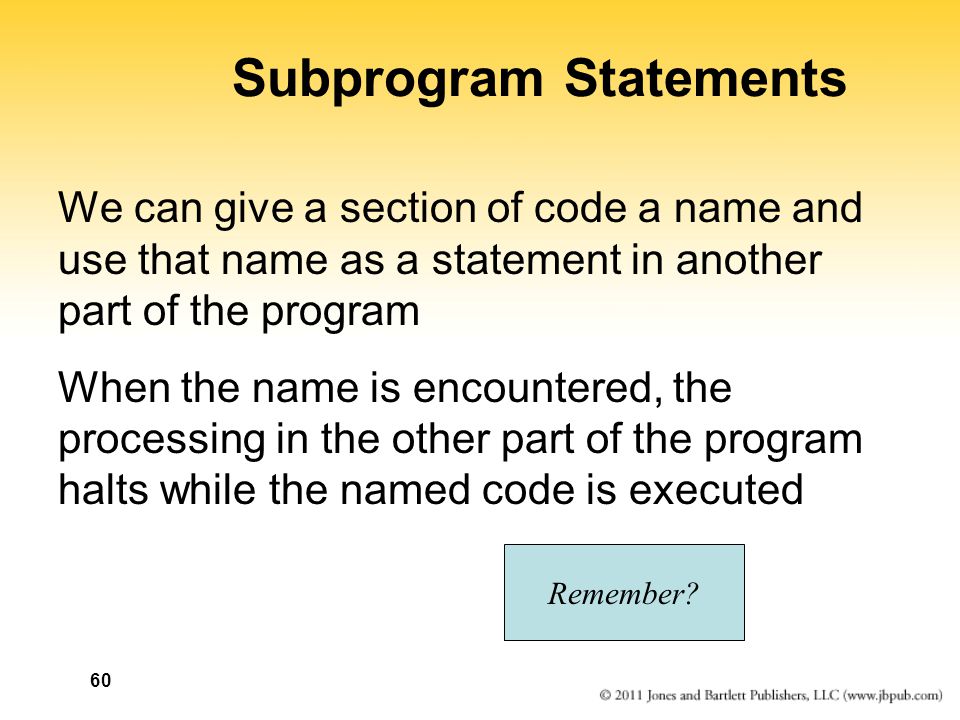 Subprogram Statements

We can give a section of code a name and use that name as a statement in another part of the program

When the name is encountered, the processing in the other part of the program halts while the named code is executed

Remember?

60

© 2011 Jones and Bartlett Publishers, LLC (www.jbpub.com)